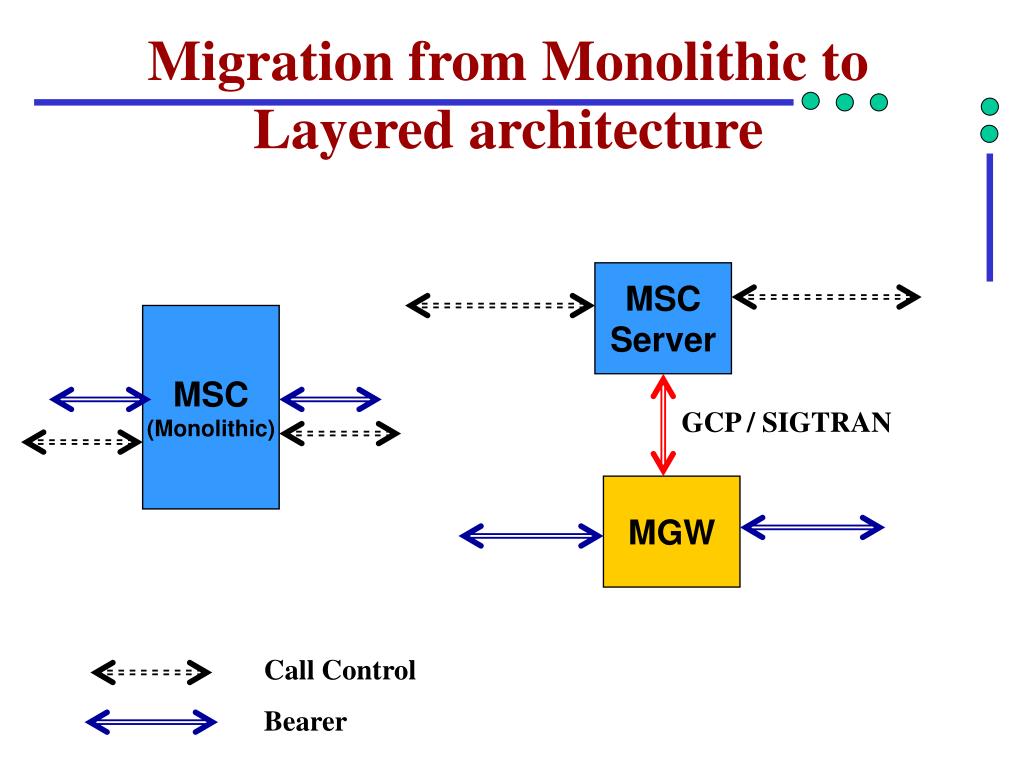 Migration from Monolithic to Layered architecture

MSC
(Monolithic)

MSC
Server

GCP / SIGTRAN

MGW

Call Control

Bearer